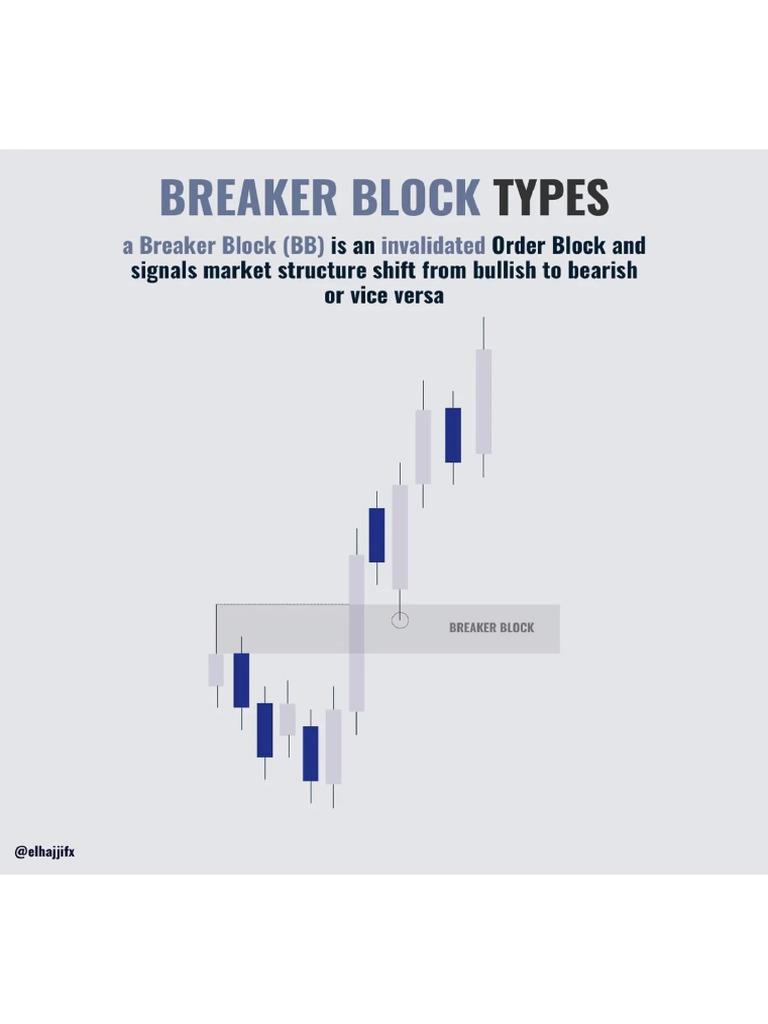 BREAKER BLOCK TYPES

a Breaker Block (BB) is an invalidated Order Block and signals market structure shift from bullish to bearish or vice versa

BREAKER BLOCK

@elhajjifx